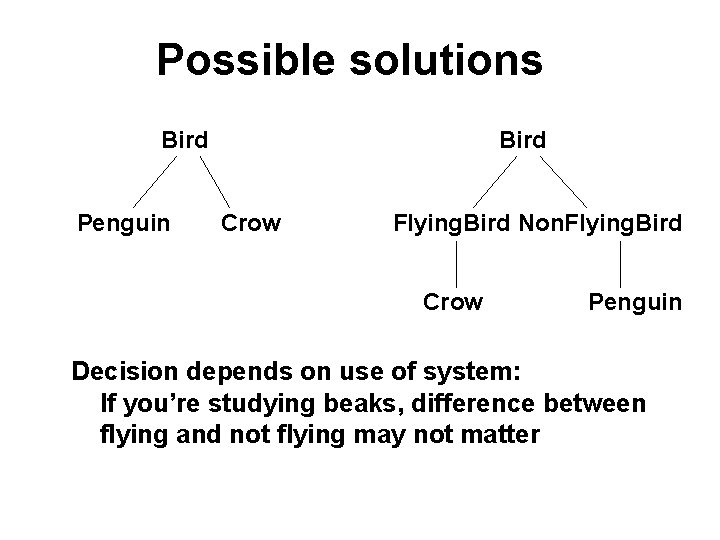 Possible solutions

Bird

Penguin Crow

Bird

FlyingBird NonFlyingBird

Crow Penguin

Decision depends on use of system:
If you’re studying beaks, difference between flying and not flying may not matter